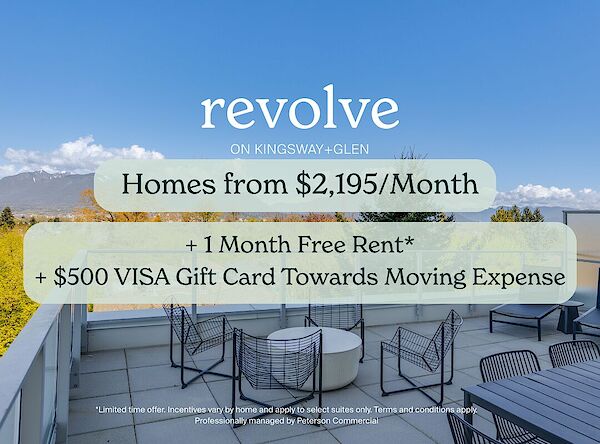 revolve

ON KINGSWAY+GLEN

Homes from \$2,195/Month

+ 1 Month Free Rent*
+ \$500 VISA Gift Card Towards Moving Expense

*Limited time offer. Incentives vary by home and apply to select suites only. Terms and conditions apply.
Professionally managed by Peterson Commercial